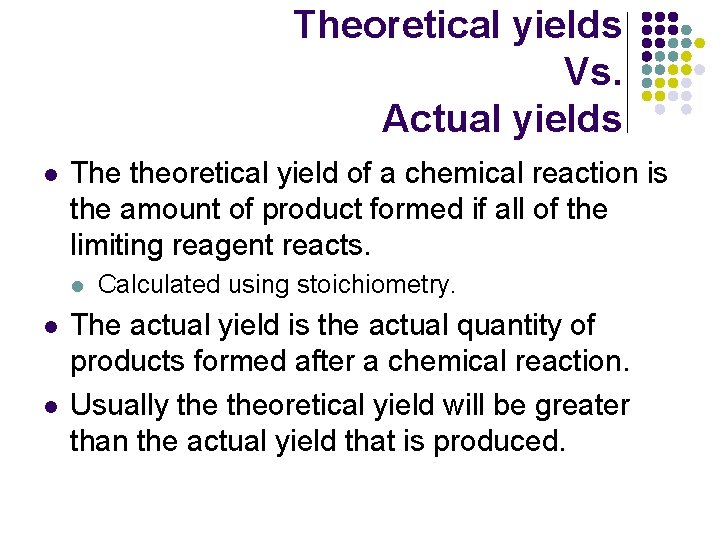 Theoretical yields
Vs.
Actual yields

- The theoretical yield of a chemical reaction is the amount of product formed if all of the limiting reagent reacts.
  - Calculated using stoichiometry.
- The actual yield is the actual quantity of products formed after a chemical reaction.
- Usually the theoretical yield will be greater than the actual yield that is produced.